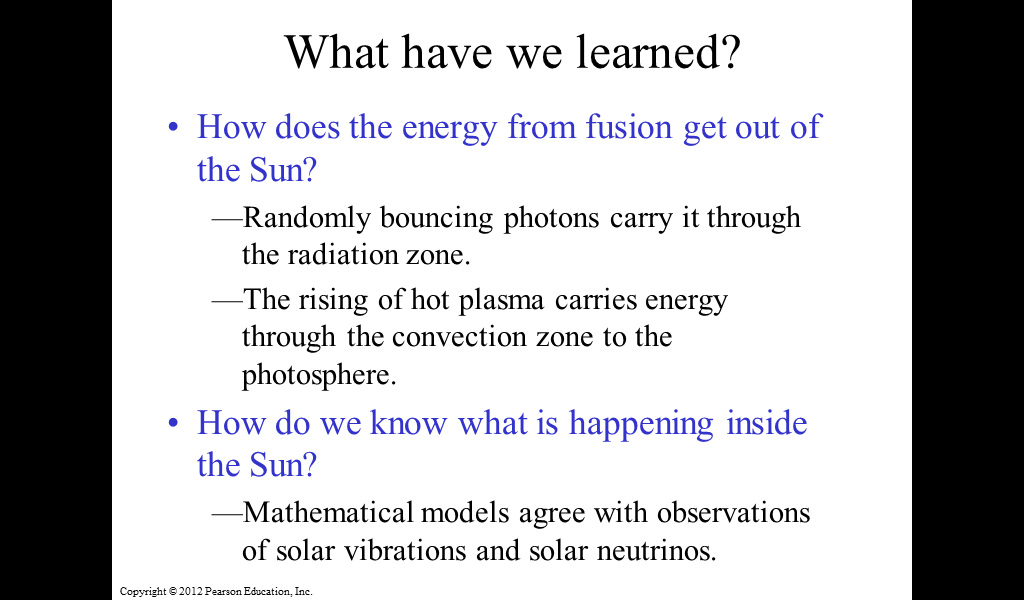 What have we learned?

• How does the energy from fusion get out of the Sun?

—Randomly bouncing photons carry it through the radiation zone.

—The rising of hot plasma carries energy through the convection zone to the photosphere.

• How do we know what is happening inside the Sun?

—Mathematical models agree with observations of solar vibrations and solar neutrinos.

Copyright © 2012 Pearson Education, Inc.